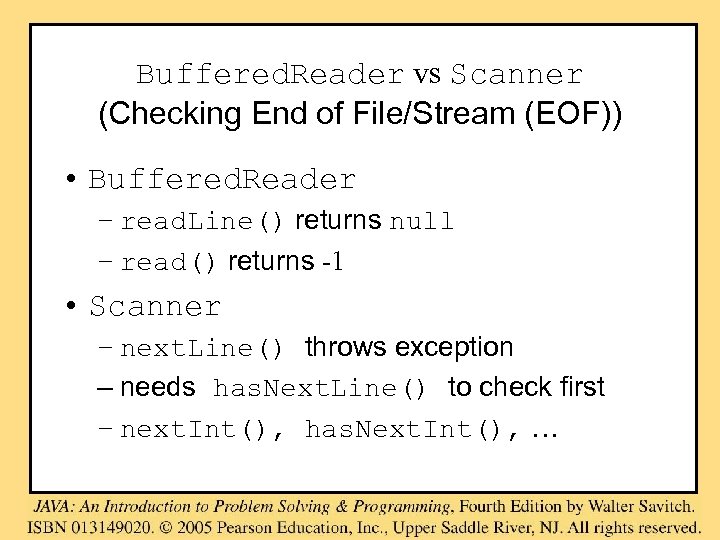 BufferedReader vs Scanner
(Checking End of File/Stream (EOF))

• BufferedReader
– readLine() returns null
– read() returns -1

• Scanner
– nextLine() throws exception
– needs hasNextLine() to check first
– nextInt(), hasNextInt(), …

JAVA: An Introduction to Problem Solving & Programming, Fourth Edition by Walter Savitch.
ISBN 013149020. © 2005 Pearson Education, Inc., Upper Saddle River, NJ. All rights reserved.